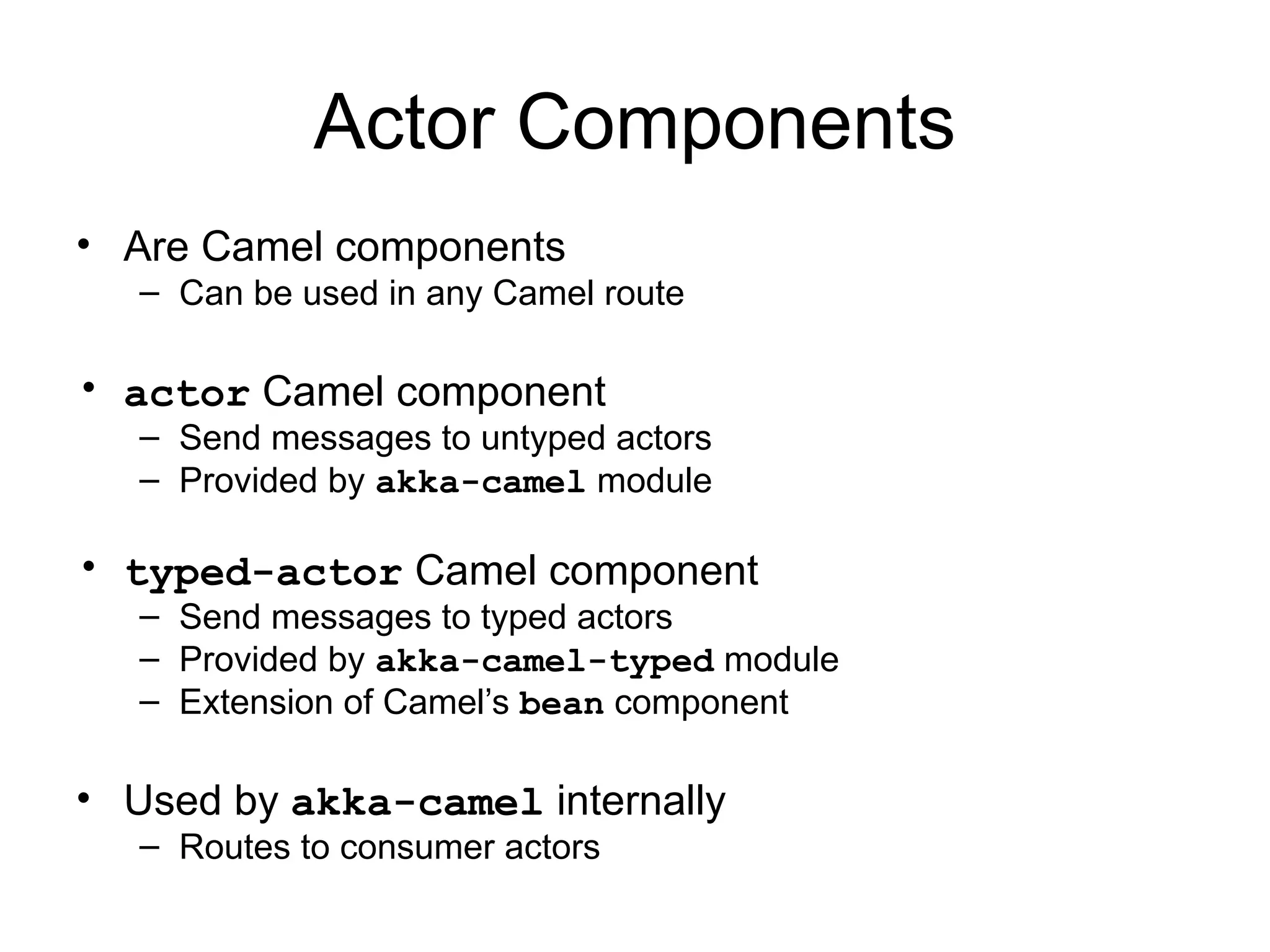 Actor Components

• Are Camel components
  – Can be used in any Camel route

• actor Camel component
  – Send messages to untyped actors
  – Provided by akka-camel module

• typed-actor Camel component
  – Send messages to typed actors
  – Provided by akka-camel-typed module
  – Extension of Camel's bean component

• Used by akka-camel internally
  – Routes to consumer actors